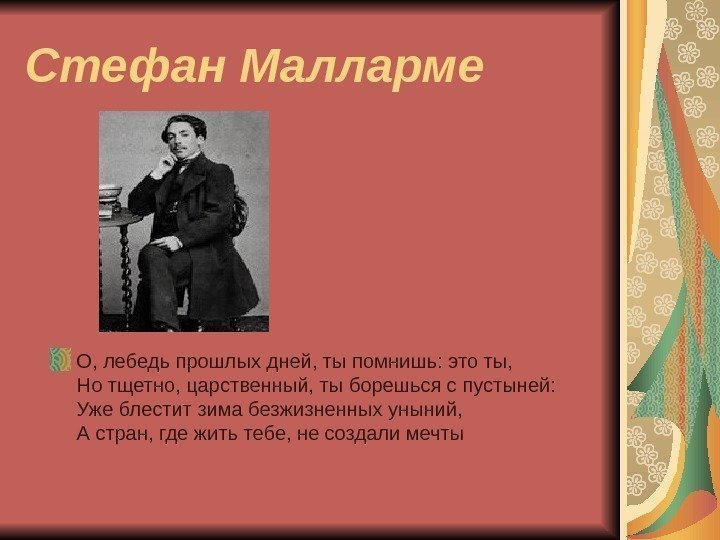 Стефан Малларме

О, лебедь прошлых дней, ты помнишь: это ты,
Но тщетно, царственный, ты борешься с пустыней:
Уже блестит зима безжизненных уныний,
А стран, где жить тебе, не создали мечты